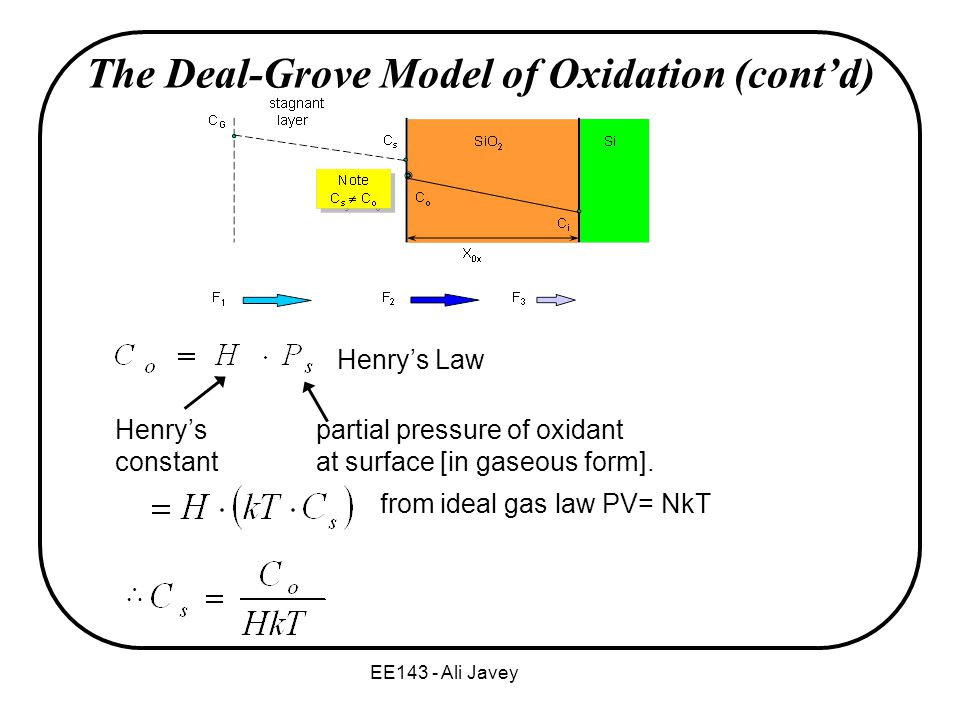 The Deal-Grove Model of Oxidation (cont'd)

$C_G$

stagnant layer

$C_s$

$SiO_2$

Si

Note
$C_s \neq C_o$

$C_o$

$C_i$

$X_{0x}$

$F_1$

$F_2$

$F_3$

$C_o = H \cdot P_s$ Henry's Law

Henry's constant

partial pressure of oxidant at surface [in gaseous form].

$= H \cdot (kT \cdot C_s)$ from ideal gas law PV= NkT

$\therefore C_s = \frac{C_o}{HkT}$

EE143 - Ali Javey